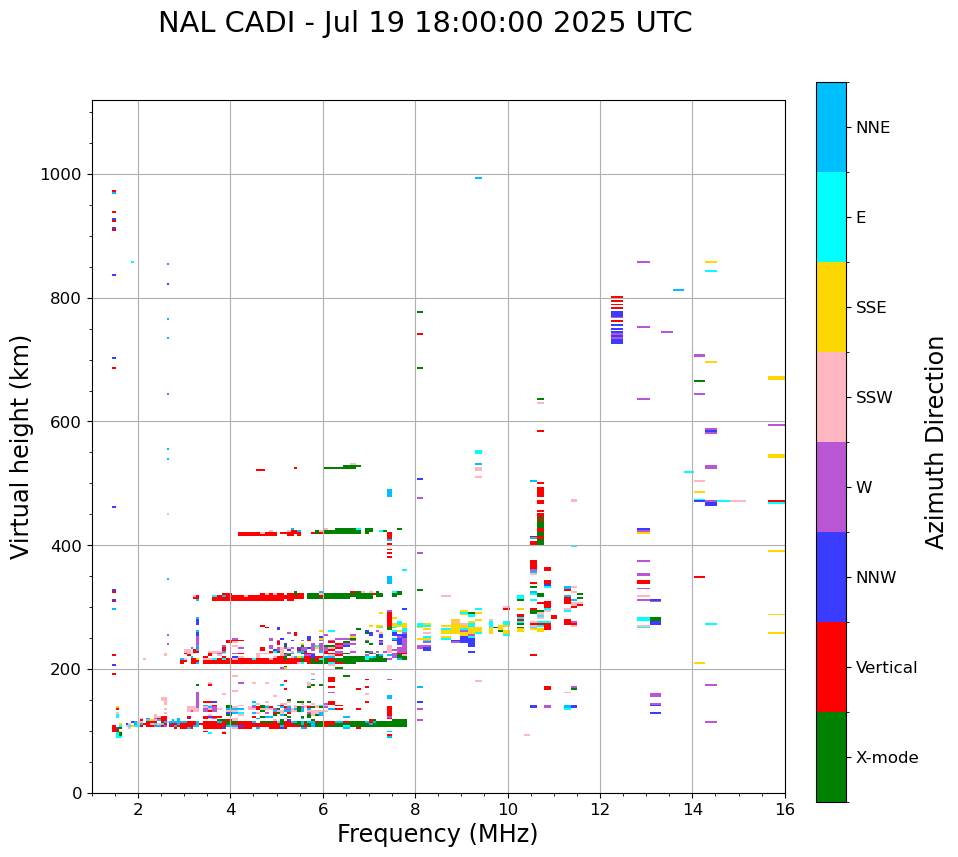 NAL CADI - Jul 19 18:00:00 2025 UTC

Virtual height (km)

1000
800
600
400
200
0

2
4
6
8
10
12
14
16

Frequency (MHz)

NNE
E
SSE
SSW
W
NNW
Vertical
X-mode

Azimuth Direction